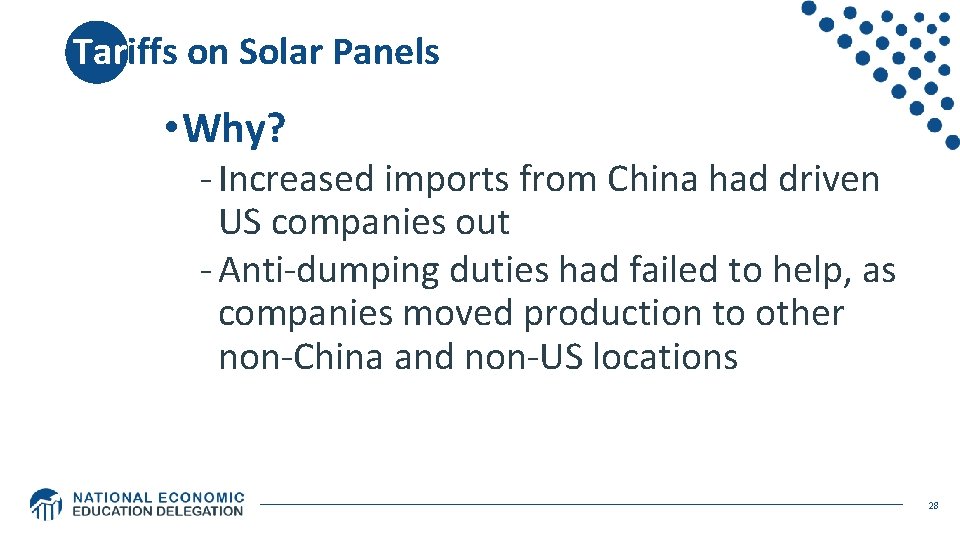 Tariffs on Solar Panels

• Why?

- Increased imports from China had driven US companies out

- Anti-dumping duties had failed to help, as companies moved production to other non-China and non-US locations

NATIONAL ECONOMIC EDUCATION DELEGATION

28